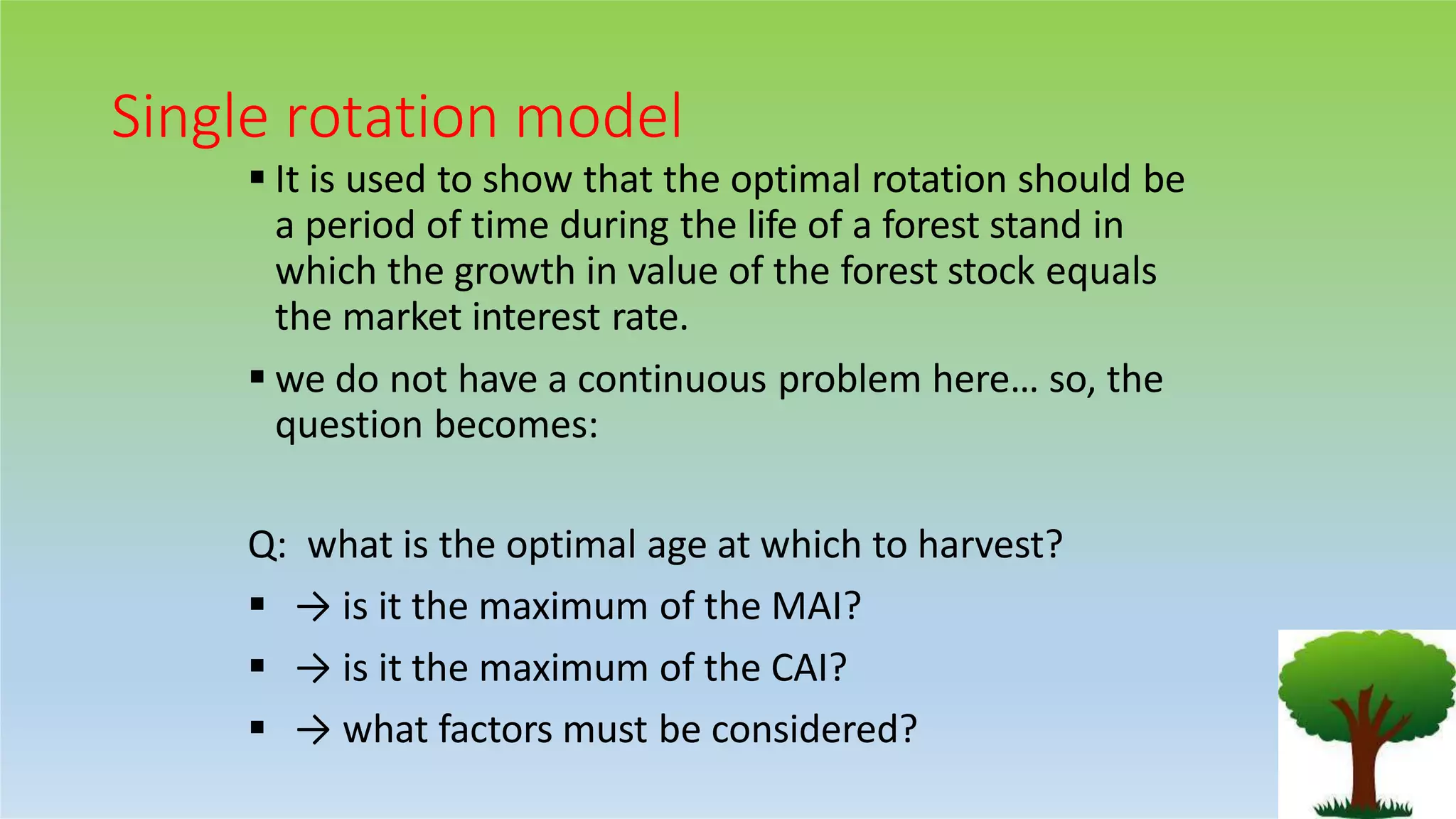 Single rotation model

▪ It is used to show that the optimal rotation should be a period of time during the life of a forest stand in which the growth in value of the forest stock equals the market interest rate.

▪ we do not have a continuous problem here… so, the question becomes:

Q: what is the optimal age at which to harvest?

▪ → is it the maximum of the MAI?

▪ → is it the maximum of the CAI?

▪ → what factors must be considered?